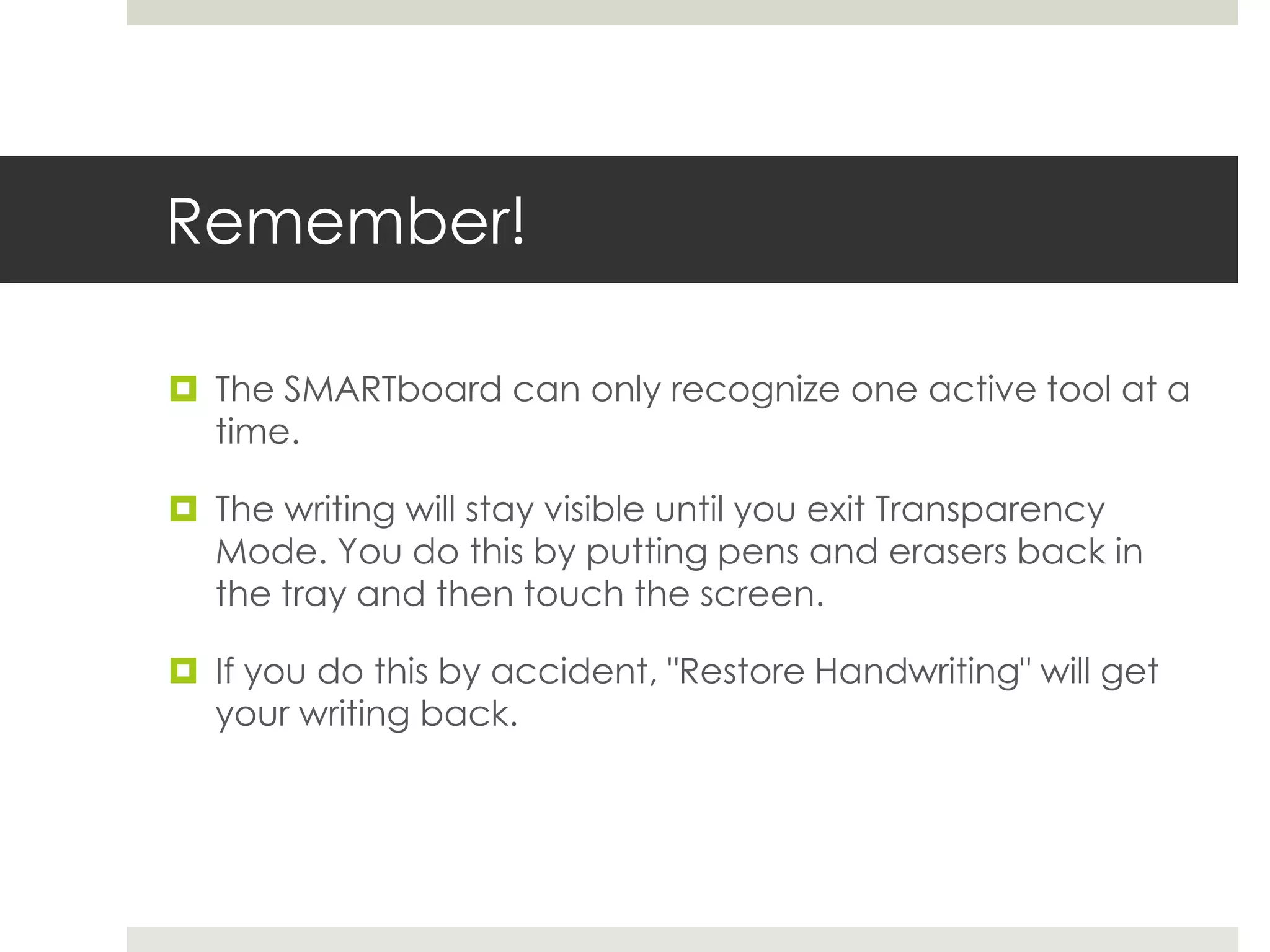 Remember!

The SMARTboard can only recognize one active tool at a time.

The writing will stay visible until you exit Transparency Mode. You do this by putting pens and erasers back in the tray and then touch the screen.

If you do this by accident, "Restore Handwriting" will get your writing back.